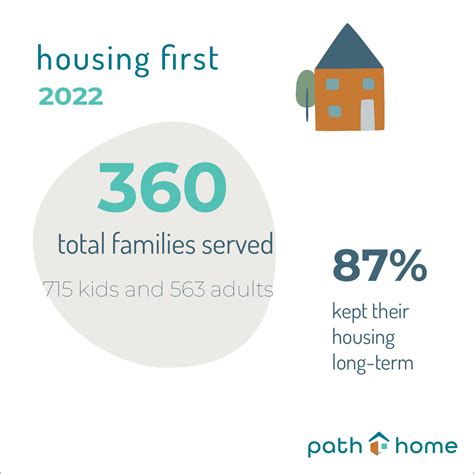 housing first
2022

360
total families served
715 kids and 563 adults

87%
kept their housing long-term

path home